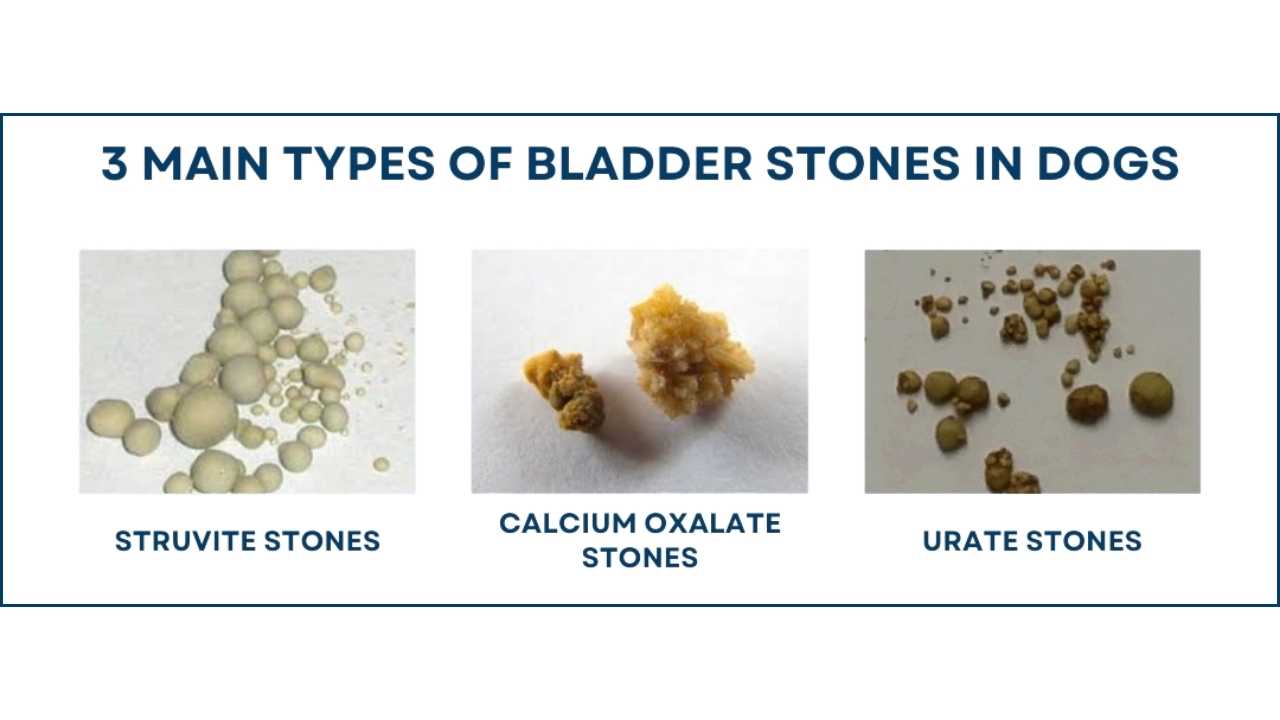 3 MAIN TYPES OF BLADDER STONES IN DOGS

STRUVITE STONES

CALCIUM OXALATE STONES

URATE STONES